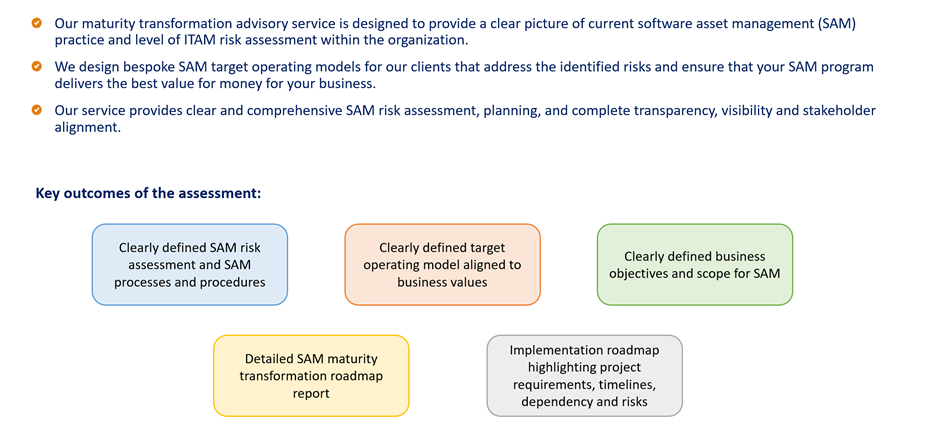 Our maturity transformation advisory service is designed to provide a clear picture of current software asset management (SAM) practice and level of ITAM risk assessment within the organization.

We design bespoke SAM target operating models for our clients that address the identified risks and ensure that your SAM program delivers the best value for money for your business.

Our service provides clear and comprehensive SAM risk assessment, planning, and complete transparency, visibility and stakeholder alignment.

Key outcomes of the assessment:

Clearly defined SAM risk assessment and SAM processes and procedures

Clearly defined target operating model aligned to business values

Clearly defined business objectives and scope for SAM

Detailed SAM maturity transformation roadmap report

Implementation roadmap highlighting project requirements, timelines, dependency and risks